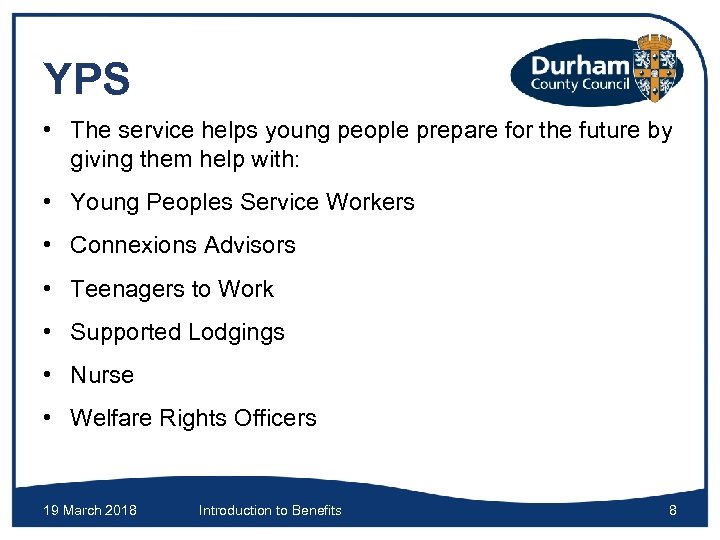 YPS

Durham County Council

• The service helps young people prepare for the future by giving them help with:
• Young Peoples Service Workers
• Connexions Advisors
• Teenagers to Work
• Supported Lodgings
• Nurse
• Welfare Rights Officers

19 March 2018 Introduction to Benefits 8